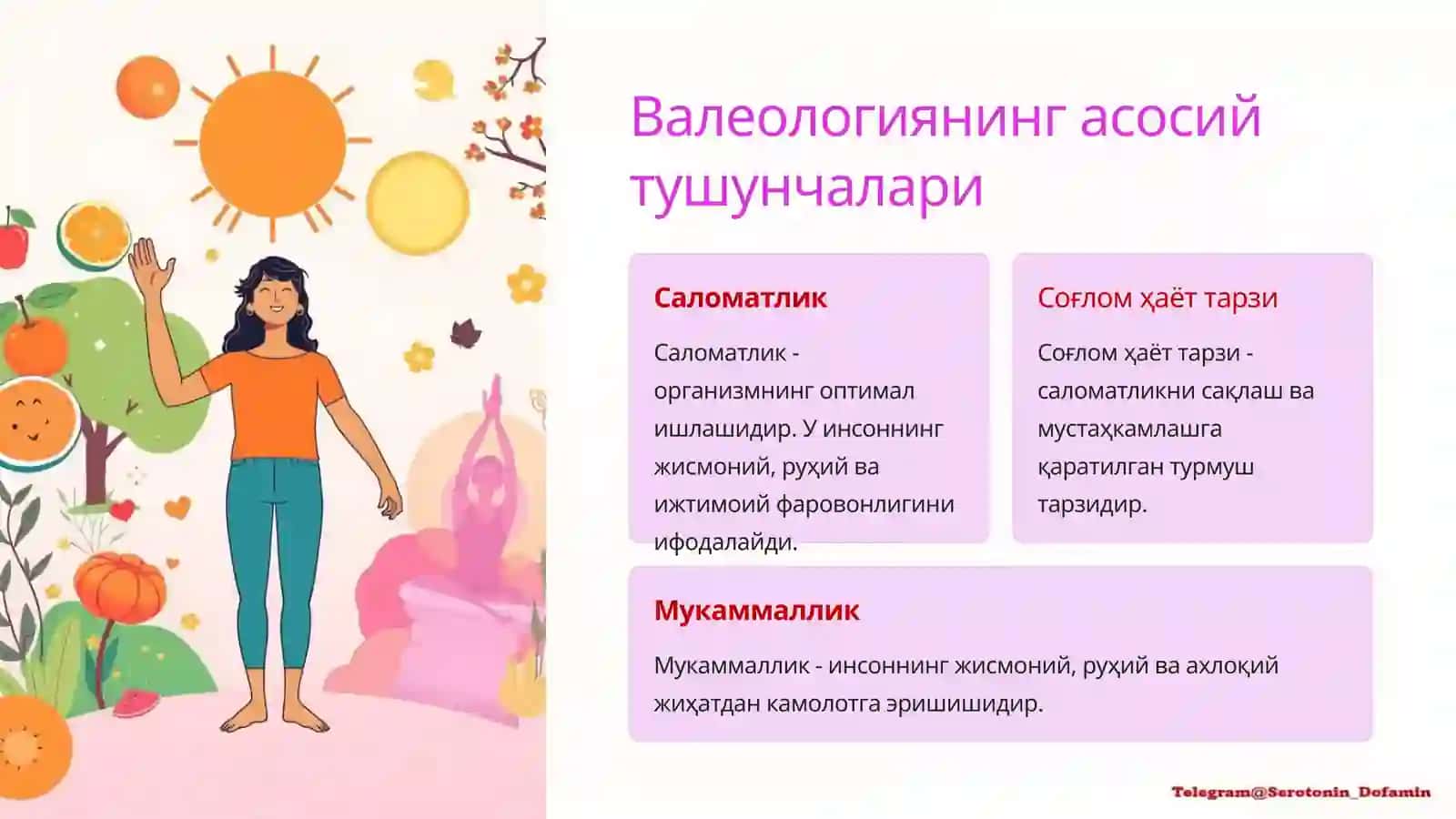 Валеологиянинг асосий тушунчалари

Саломатлик

Саломатлик - организмнинг оптимал ишлашидир. У инсоннинг жисмоний, руҳий ва ижтимоий фаровонлигини ифодалайди.

Соғлом ҳаёт тарзи

Соғлом ҳаёт тарзи - саломатликни сақлаш ва мустаҳкамлашга қаратилган турмуш тарзидир.

Мукаммаллик

Мукаммаллик - инсоннинг жисмоний, руҳий ва ахлоқий жиҳатдан камолотга эришишидир.

Telegram@Serotonin_Dofamin